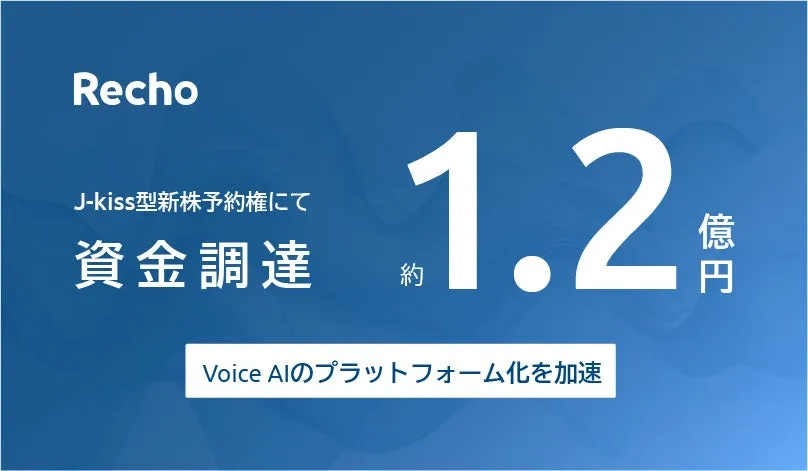 Recho

J-kiss型新株予約権にて
資金調達

約 1.2 億円

Voice AIのプラットフォーム化を加速